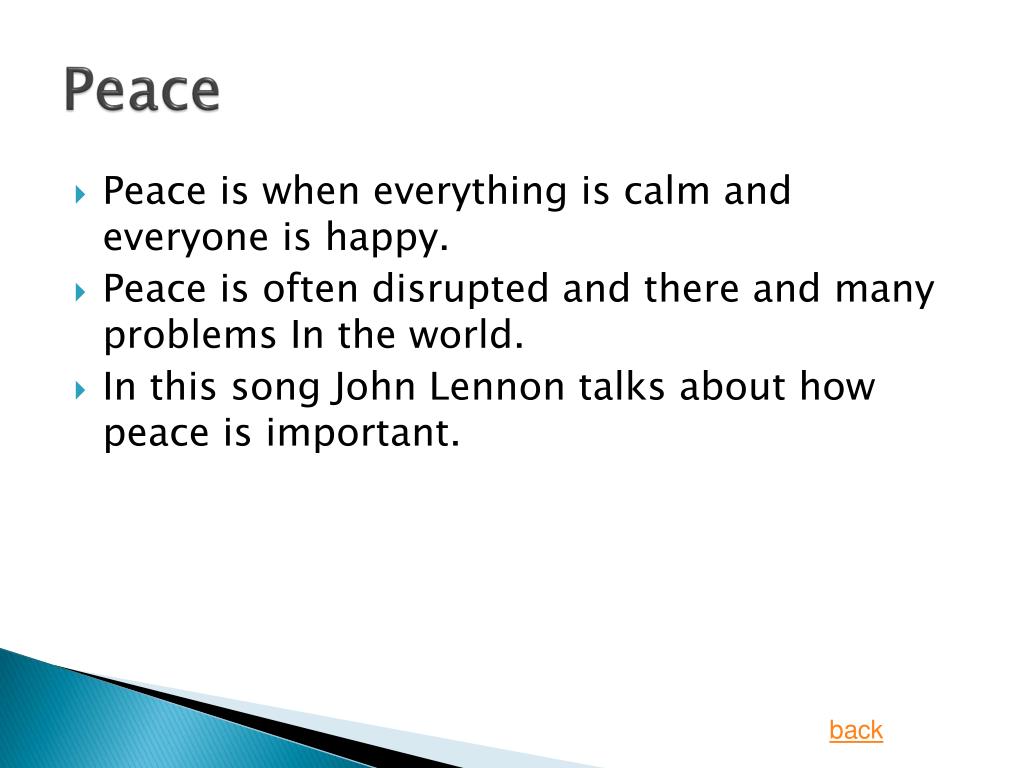 Peace

Peace is when everything is calm and everyone is happy.

Peace is often disrupted and there and many problems In the world.

In this song John Lennon talks about how peace is important.

back